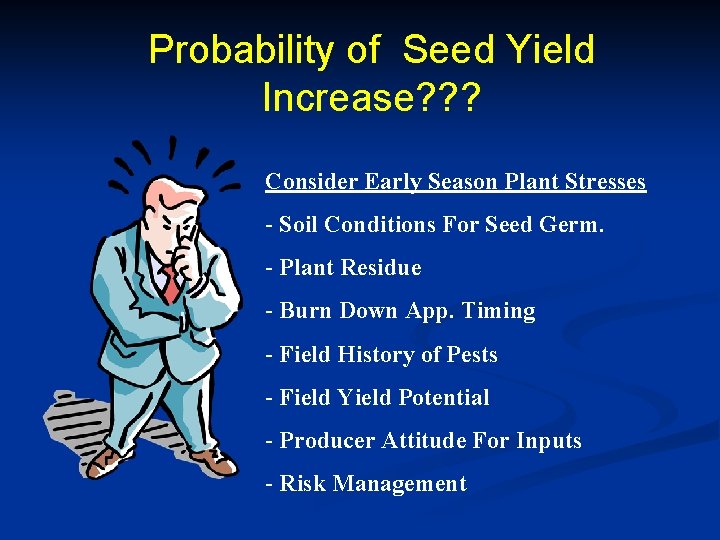 Probability of Seed Yield Increase???

Consider Early Season Plant Stresses

- Soil Conditions For Seed Germ.

- Plant Residue

- Burn Down App. Timing

- Field History of Pests

- Field Yield Potential

- Producer Attitude For Inputs

- Risk Management